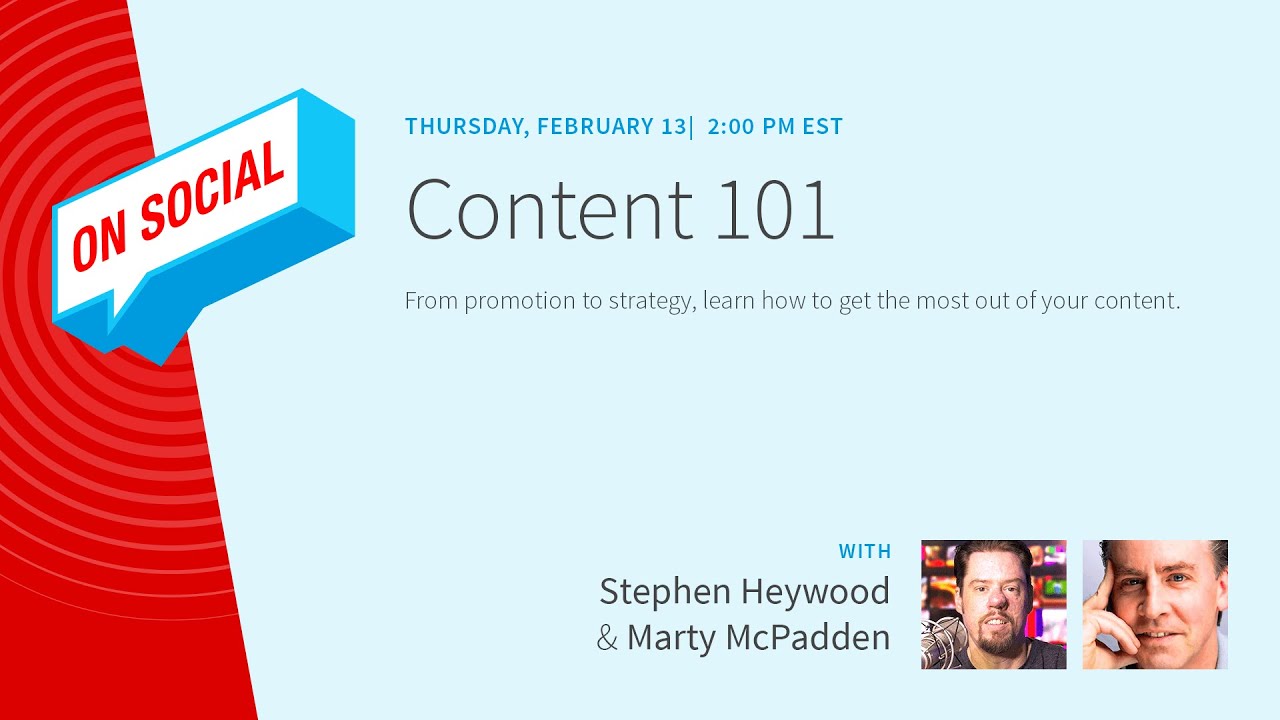 ON SOCIAL

THURSDAY, FEBRUARY 13| 2:00 PM EST

Content 101

From promotion to strategy, learn how to get the most out of your content.

WITH
Stephen Heywood
& Marty McPadden